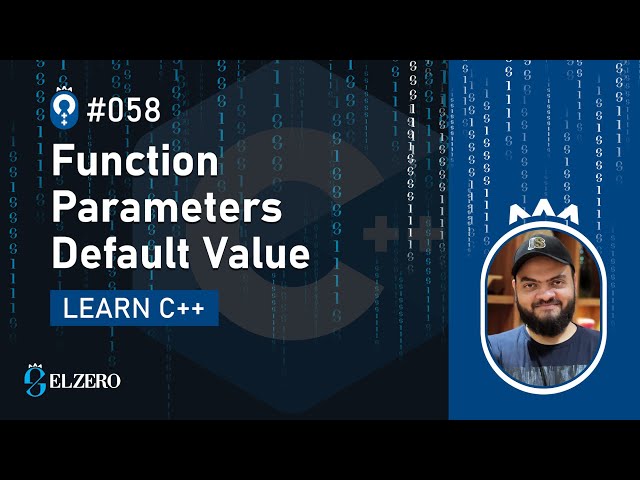 #058

Function Parameters Default Value

LEARN C++

ELZERO